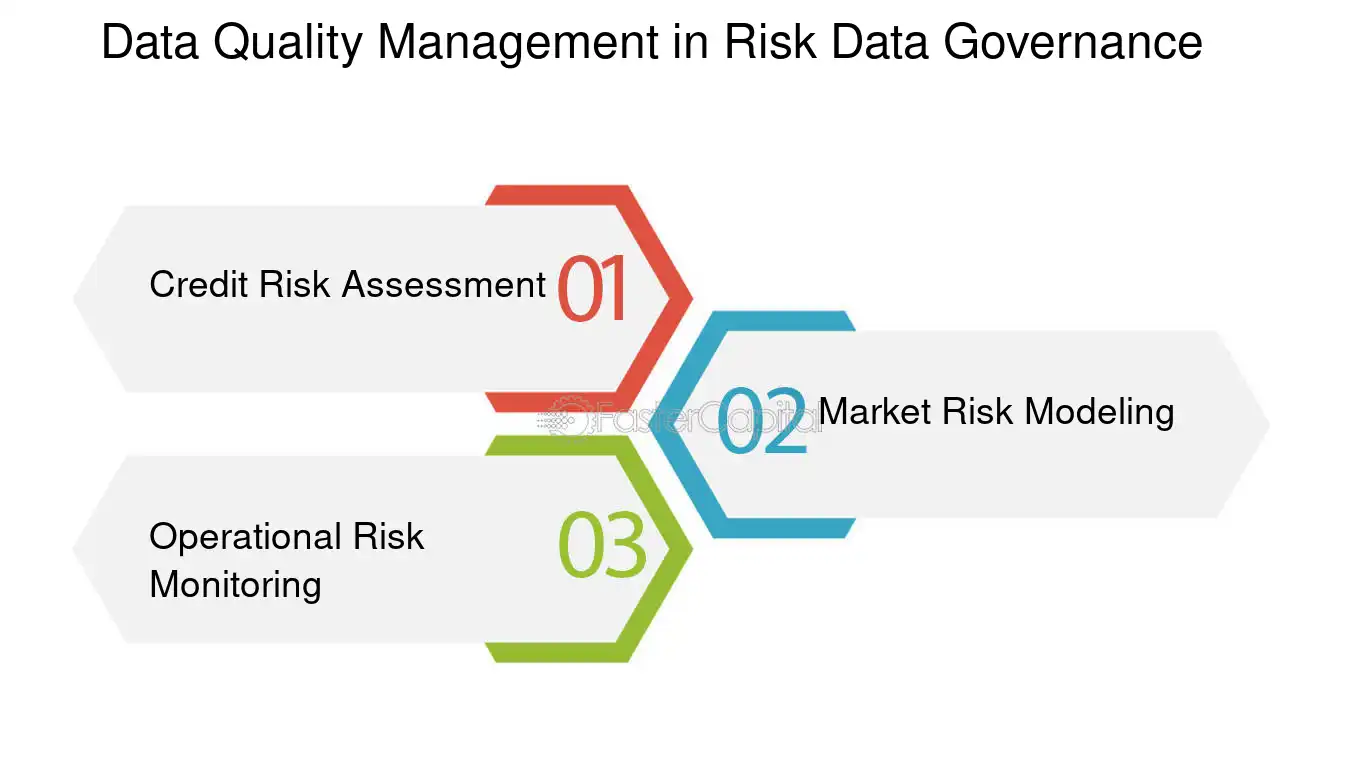 Data Quality Management in Risk Data Governance

Credit Risk Assessment 01

02 Market Risk Modeling

FasterCapital

Operational Risk Monitoring 03